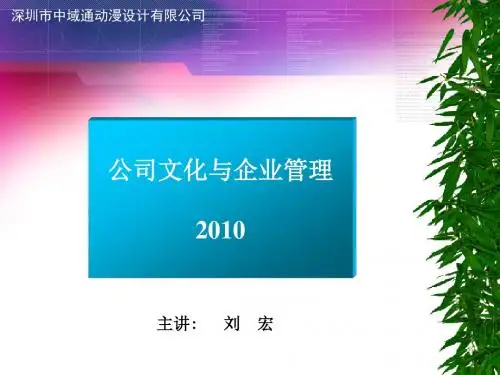 深圳市中域通动漫设计有限公司

公司文化与企业管理

2010

主讲：　刘　宏